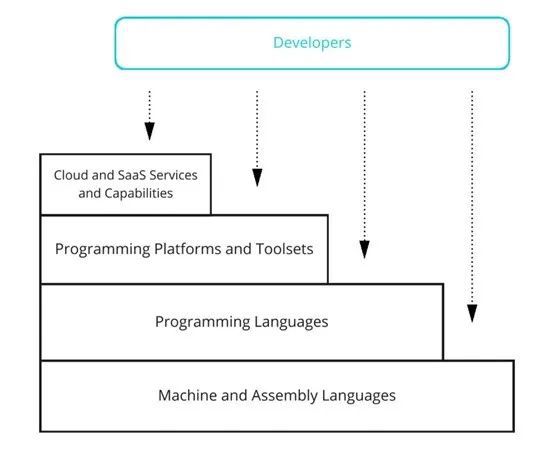 Developers

Cloud and SaaS Services and Capabilities

Programming Platforms and Toolsets

Programming Languages

Machine and Assembly Languages